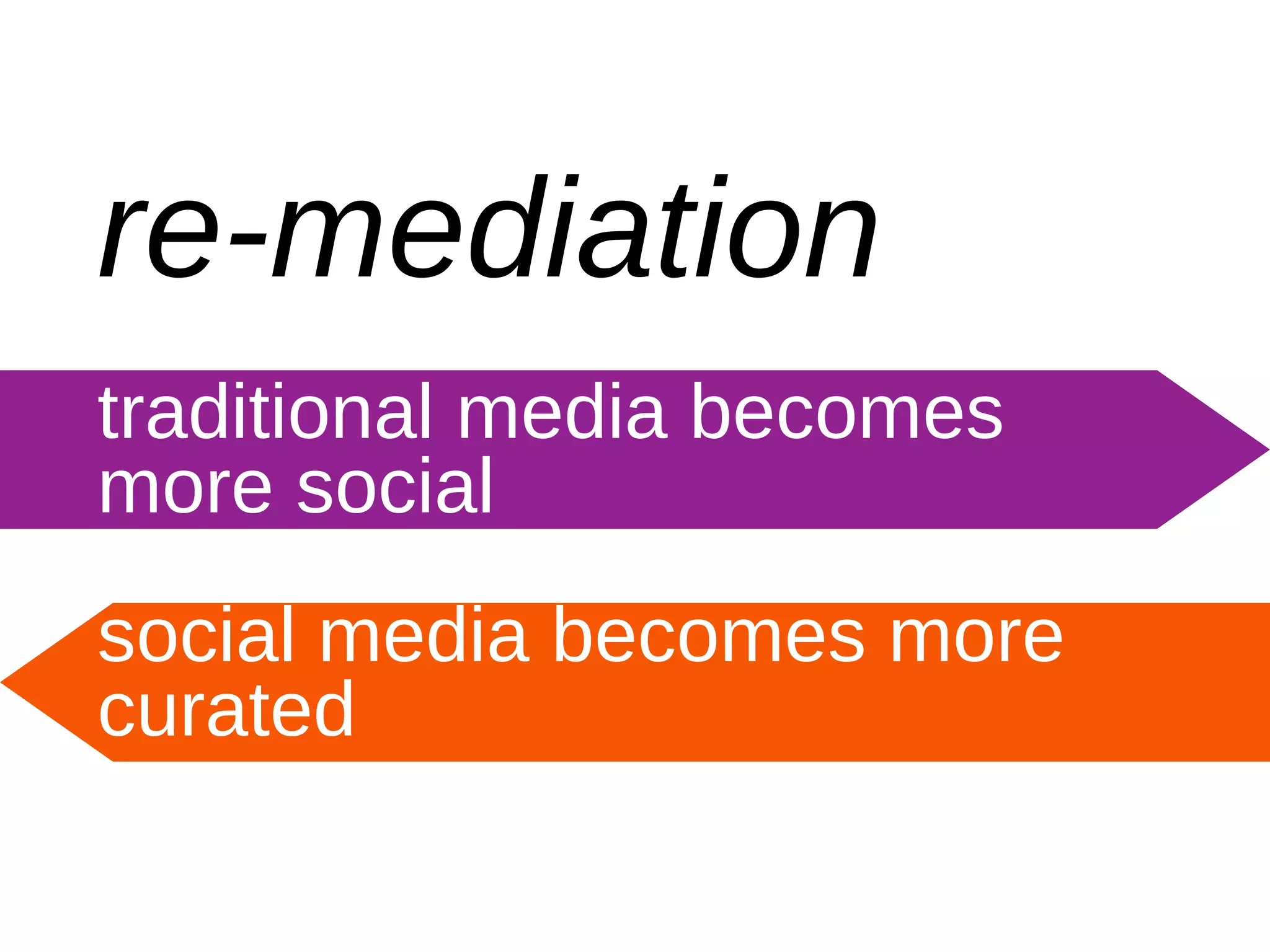 re-mediation

traditional media becomes more social

social media becomes more curated